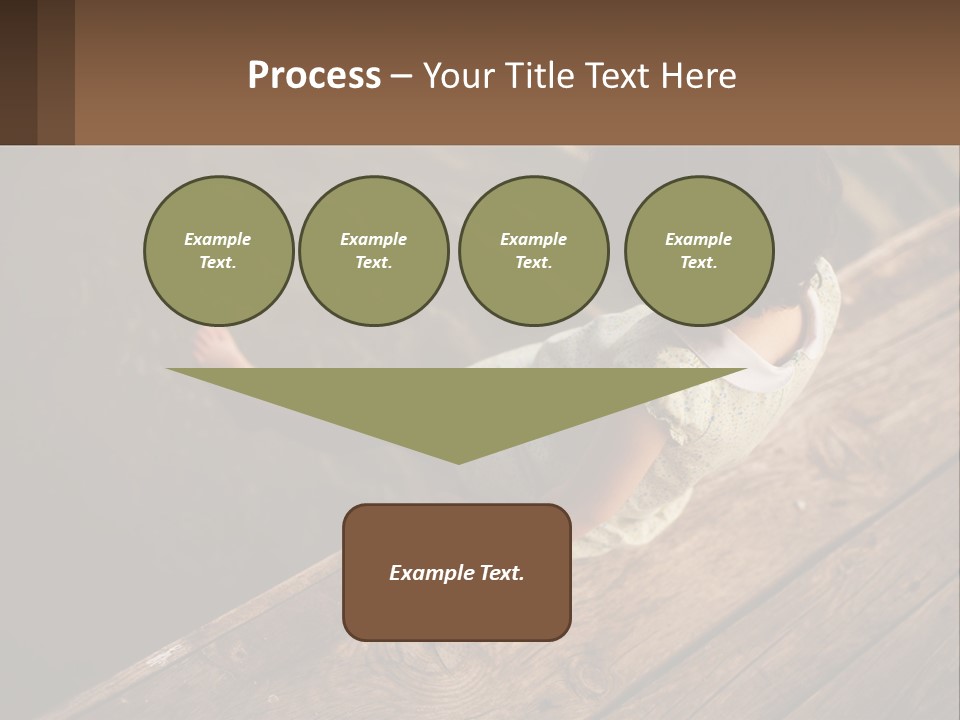 Process – Your Title Text Here

Example Text.

Example Text.

Example Text.

Example Text.

Example Text.